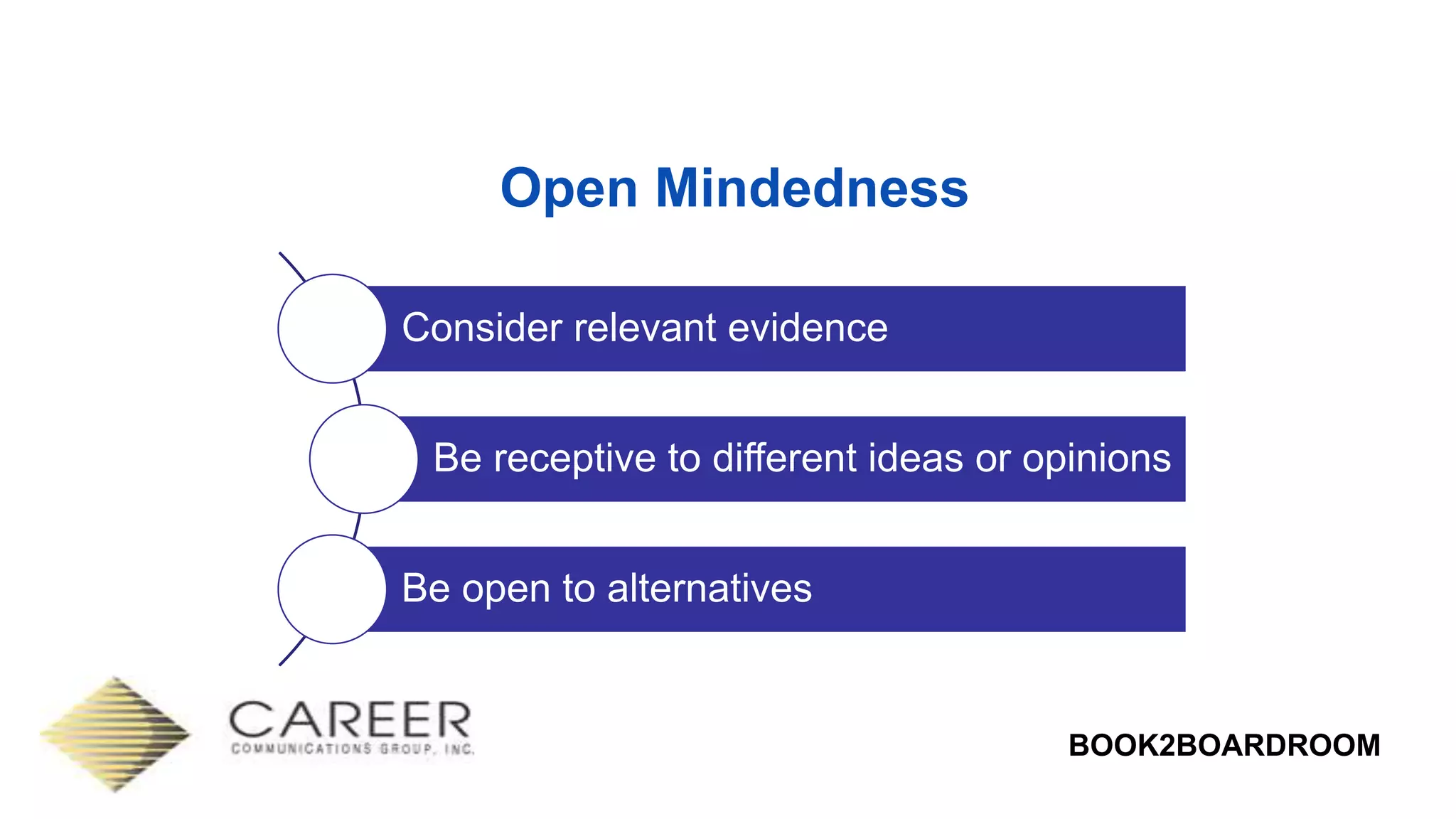 Open Mindedness

Consider relevant evidence

Be receptive to different ideas or opinions

Be open to alternatives

CAREER
COMMUNICATIONS GROUP, INC.

BOOK2BOARDROOM